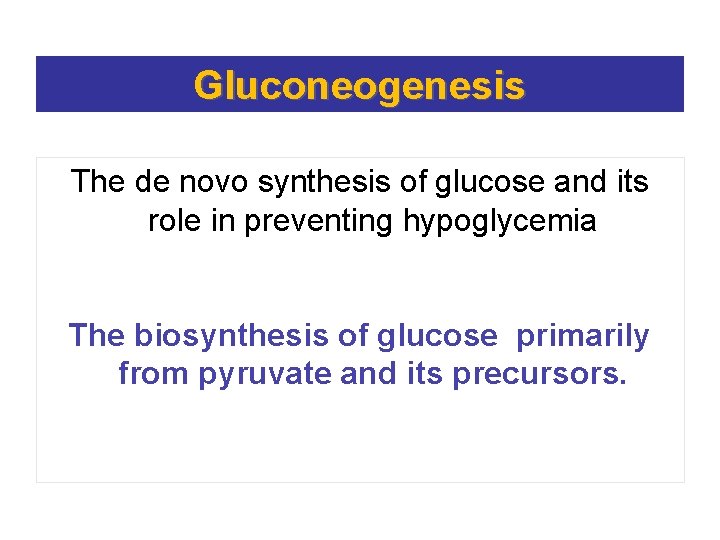 Gluconeogenesis

The de novo synthesis of glucose and its role in preventing hypoglycemia

The biosynthesis of glucose primarily from pyruvate and its precursors.